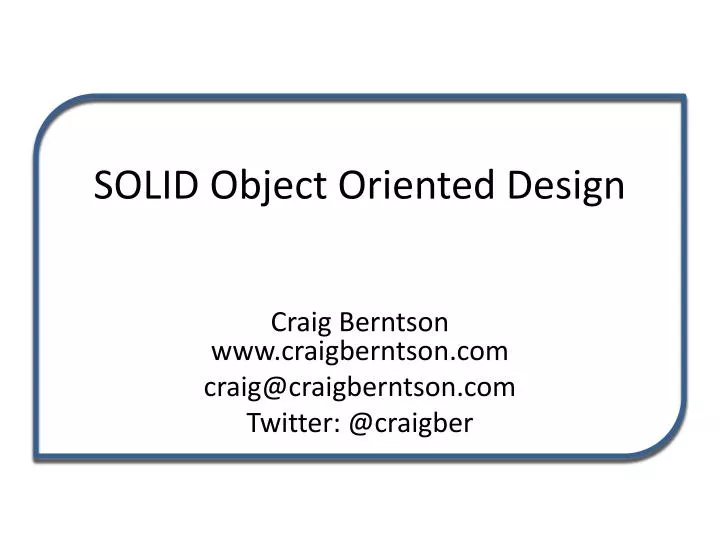 SOLID Object Oriented Design

Craig Berntson
www.craigberntson.com
craig@craigberntson.com
Twitter: @craigber